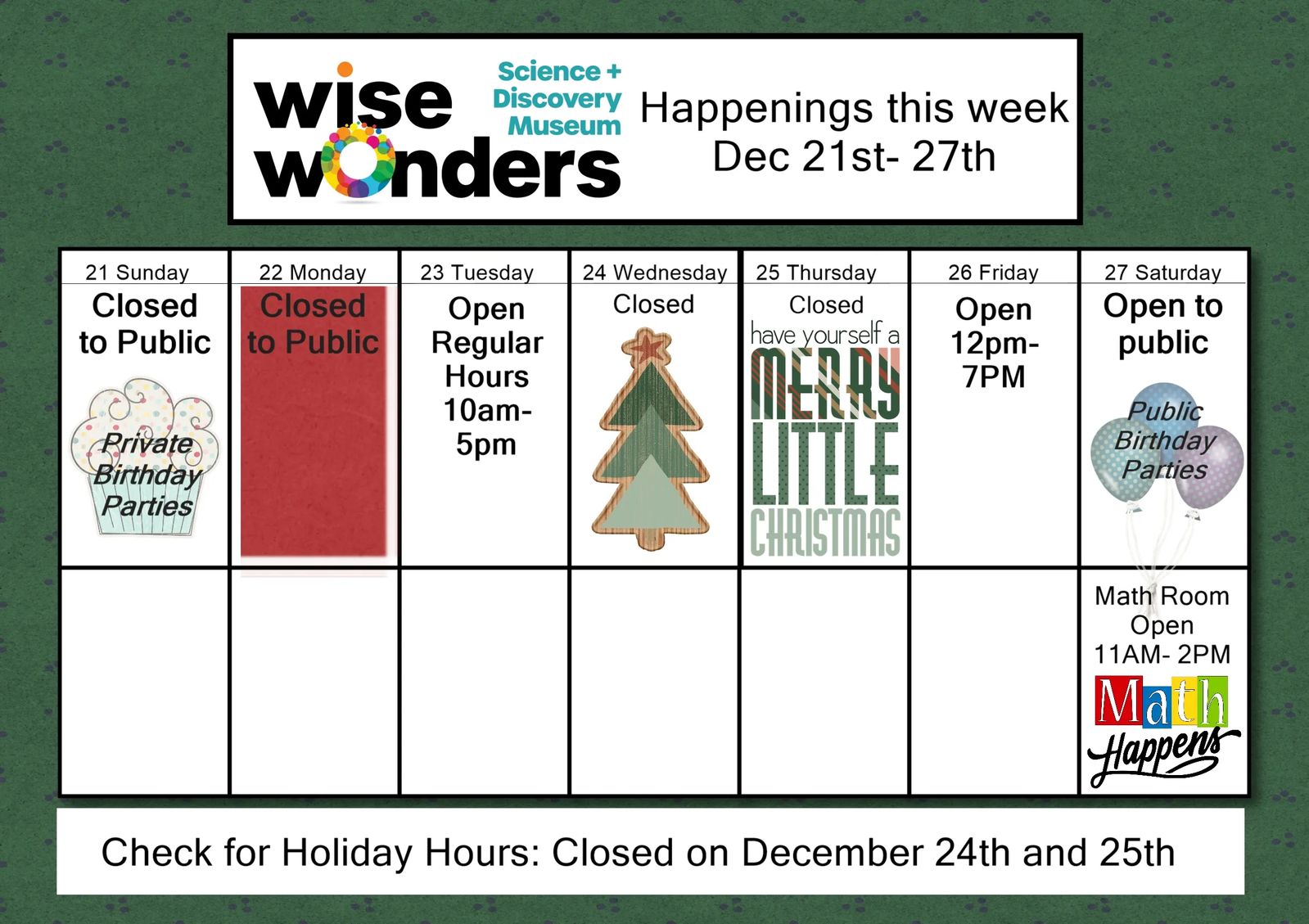 wise wonders Science + Discovery Museum

Happenings this week
Dec 21st- 27th

| 21 Sunday | 22 Monday | 23 Tuesday | 24 Wednesday | 25 Thursday | 26 Friday | 27 Saturday |
|---|---|---|---|---|---|---|
| Closed to Public Private Birthday Parties | Closed to Public | Open Regular Hours 10am-5pm | Closed | Closed have yourself a MERRY LITTLE CHRISTMAS | Open 12pm-7PM | Open to public Public Birthday Parties |
| | | | | | | Math Room Open 11AM- 2PM Math Happens |

Check for Holiday Hours: Closed on December 24th and 25th